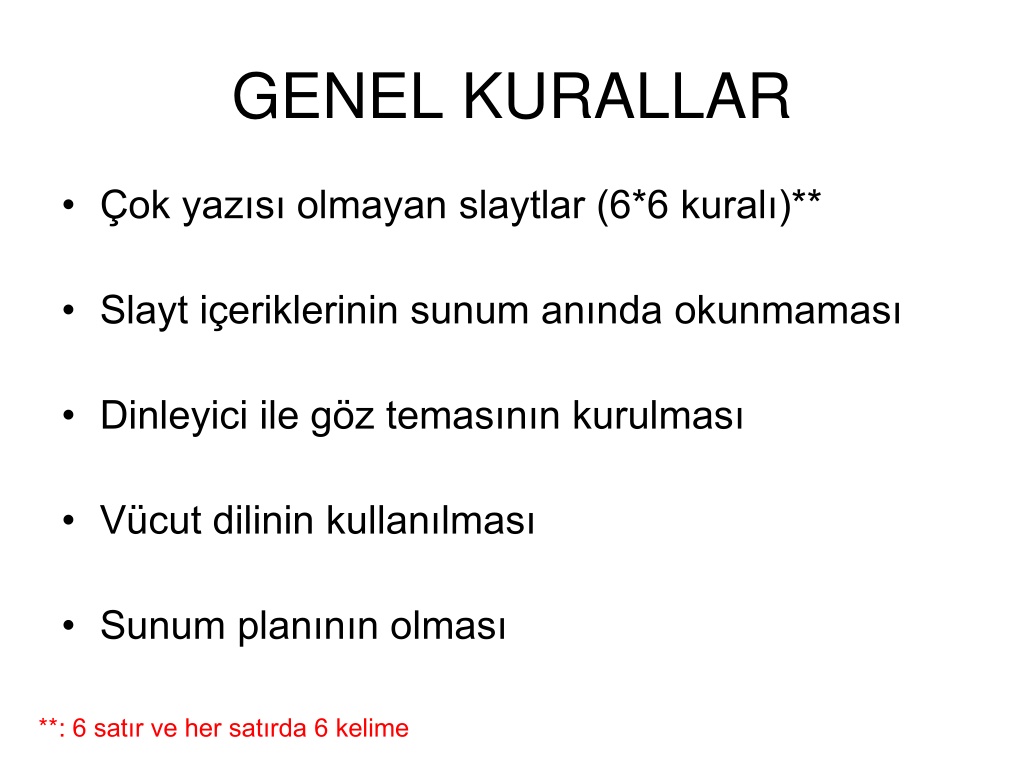 GENEL KURALLAR

• Çok yazısı olmayan slaytlar (6*6 kuralı)**

• Slayt içeriklerinin sunum anında okunmaması

• Dinleyici ile göz temasının kurulması

• Vücut dilinin kullanılması

• Sunum planının olması

**: 6 satır ve her satırda 6 kelime